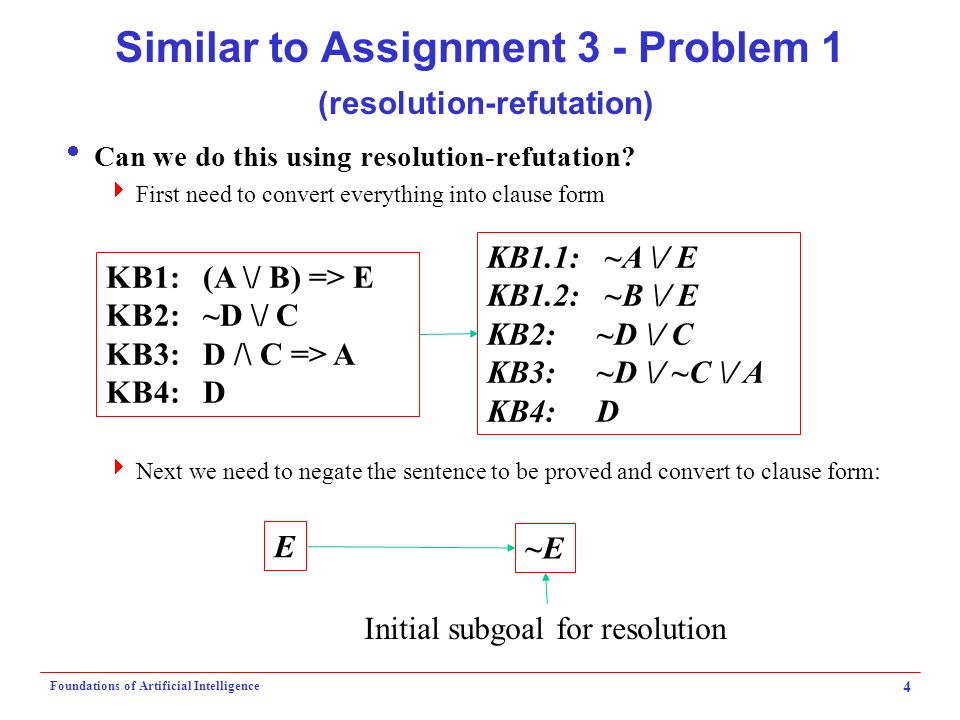 Similar to Assignment 3 - Problem 1
(resolution-refutation)

Can we do this using resolution-refutation?

First need to convert everything into clause form

KB1: (A \/ B) => E
KB2: ~D \/ C
KB3: D /\ C => A
KB4: D

KB1.1: ~A \/ E
KB1.2: ~B \/ E
KB2: ~D \/ C
KB3: ~D \/ ~C \/ A
KB4: D

Next we need to negate the sentence to be proved and convert to clause form:

E

~E

Initial subgoal for resolution

Foundations of Artificial Intelligence

4